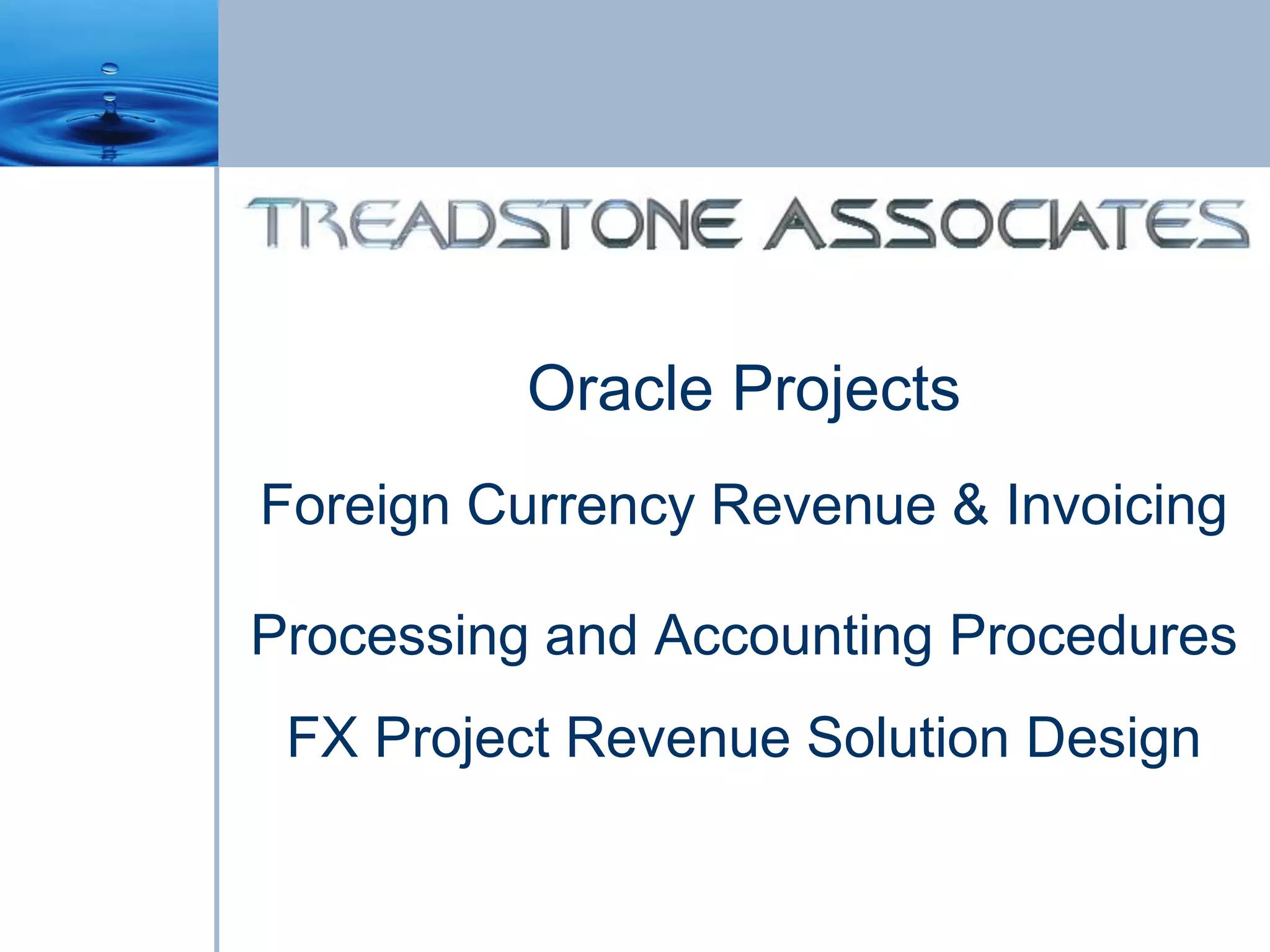 TREADSTONE ASSOCIATES

Oracle Projects

Foreign Currency Revenue & Invoicing

Processing and Accounting Procedures

FX Project Revenue Solution Design